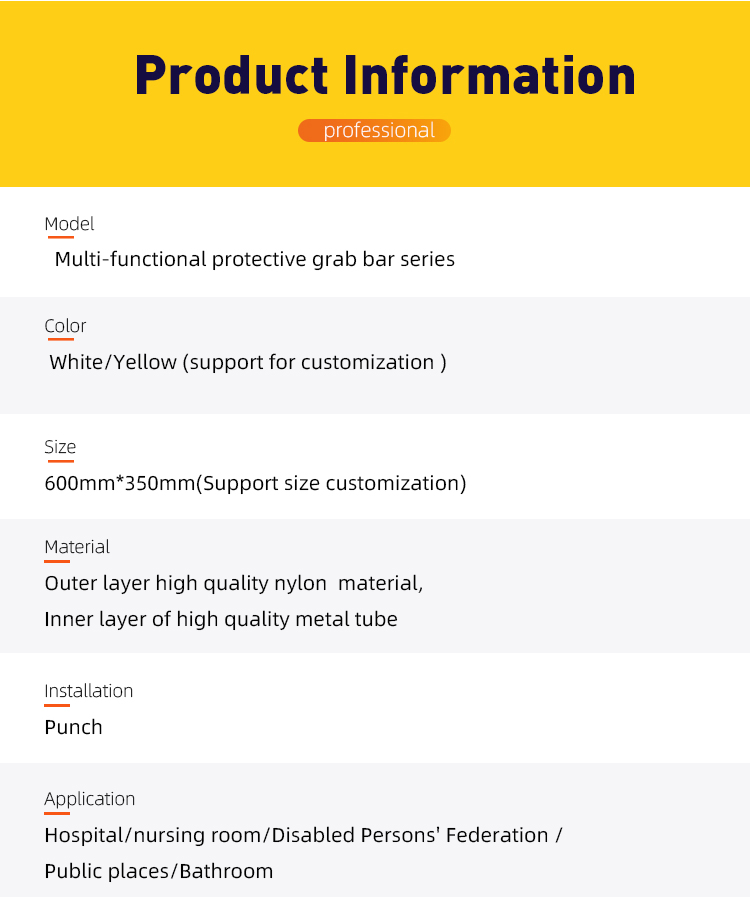 Product Information

professional

Model

Multi-functional protective grab bar series

Color

White/Yellow (support for customization )

Size

600mm*350mm(Support size customization)

Material

Outer layer high quality nylon material,
Inner layer of high quality metal tube

Installation

Punch

Application

Hospital/nursing room/Disabled Persons' Federation /
Public places/Bathroom